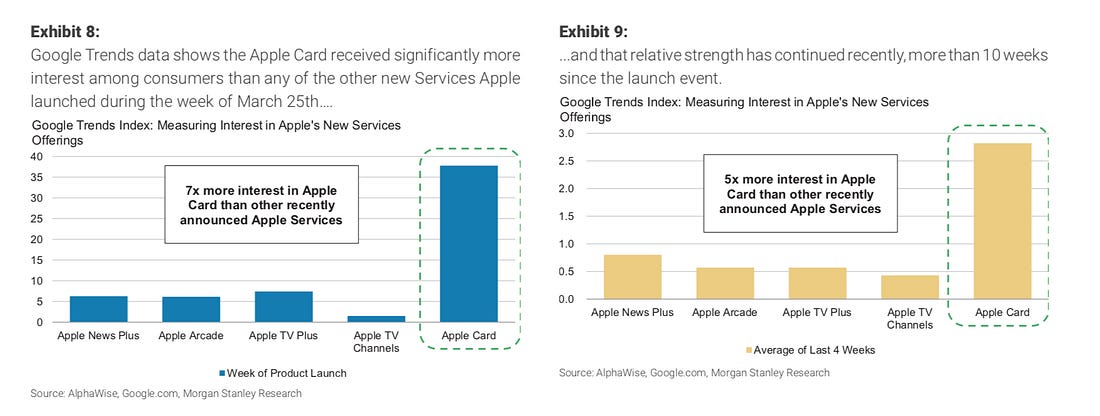 **Exhibit 8:**

Google Trends data shows the Apple Card received significantly more interest among consumers than any of the other new Services Apple launched during the week of March 25th....

Google Trends Index: Measuring Interest in Apple's New Services Offerings

40
35
30
25
20
15
10
5
0

7x more interest in Apple Card than other recently announced Apple Services

Apple News Plus
Apple Arcade
Apple TV Plus
Apple TV Channels
Apple Card

Week of Product Launch

Source: AlphaWise, Google.com, Morgan Stanley Research

**Exhibit 9:**

...and that relative strength has continued recently, more than 10 weeks since the launch event.

Google Trends Index: Measuring Interest in Apple's New Services Offerings

3.0
2.5
2.0
1.5
1.0
0.5
0.0

5x more interest in Apple Card than other recently announced Apple Services

Apple News Plus
Apple Arcade
Apple TV Plus
Apple TV Channels
Apple Card

Average of Last 4 Weeks

Source: AlphaWise, Google.com, Morgan Stanley Research